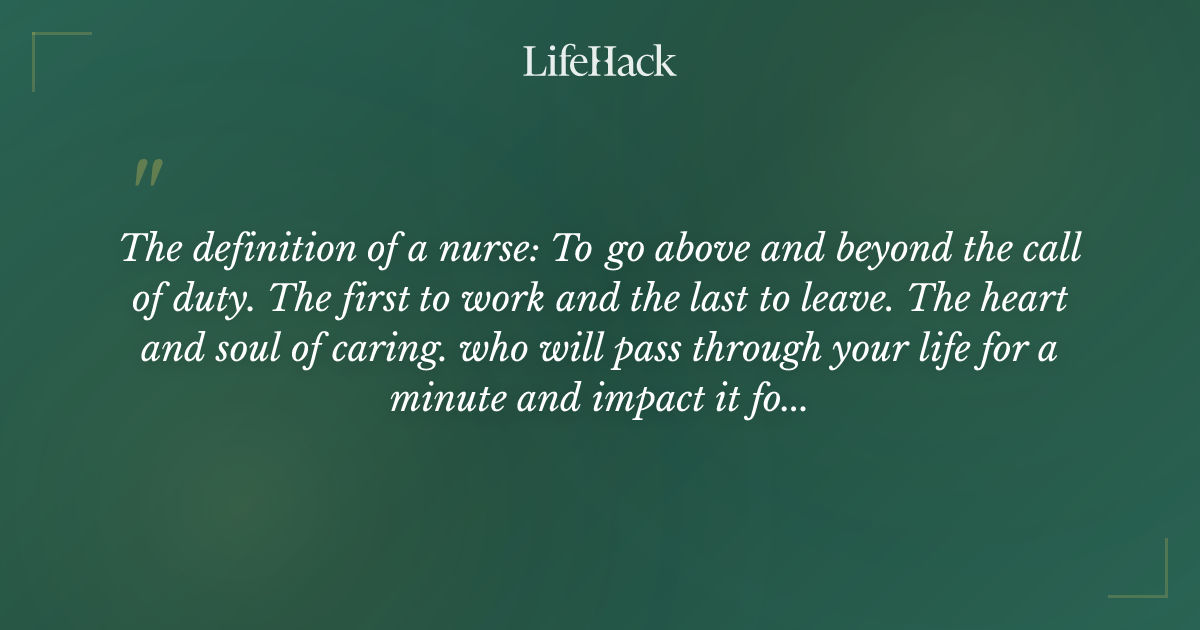 LifeHack

"

The definition of a nurse: To go above and beyond the call of duty. The first to work and the last to leave. The heart and soul of caring. who will pass through your life for a minute and impact it fo...